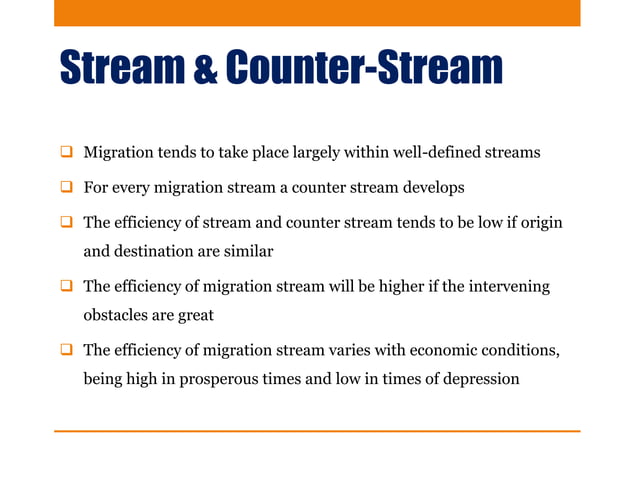 Stream & Counter-Stream

❑ Migration tends to take place largely within well-defined streams

❑ For every migration stream a counter stream develops

❑ The efficiency of stream and counter stream tends to be low if origin and destination are similar

❑ The efficiency of migration stream will be higher if the intervening obstacles are great

❑ The efficiency of migration stream varies with economic conditions, being high in prosperous times and low in times of depression